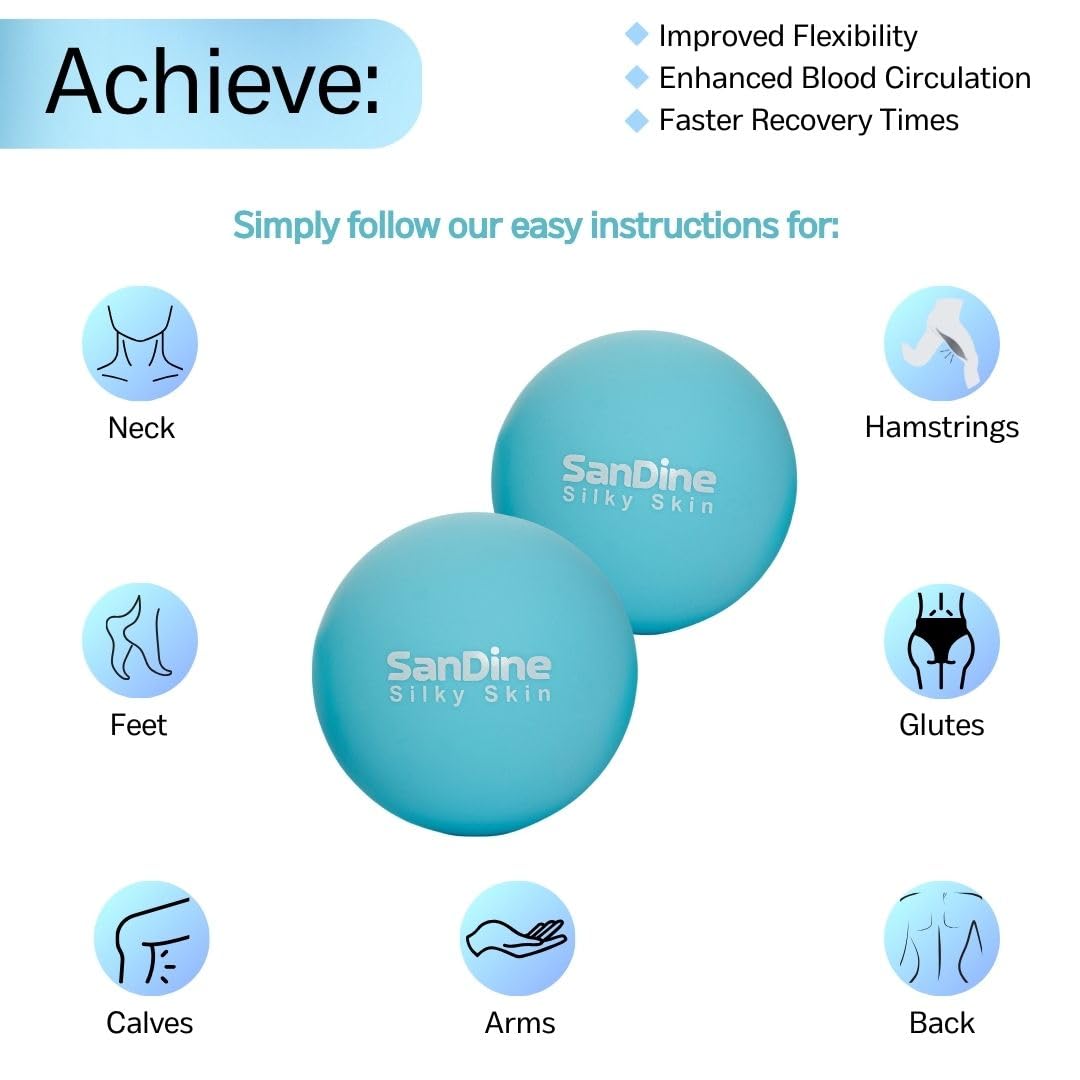 Achieve:

Improved Flexibility
Enhanced Blood Circulation
Faster Recovery Times

Simply follow our easy instructions for:

Neck

Hamstrings

SanDine
Silky Skin

SanDine
Silky Skin

Feet

Glutes

Calves

Arms

Back